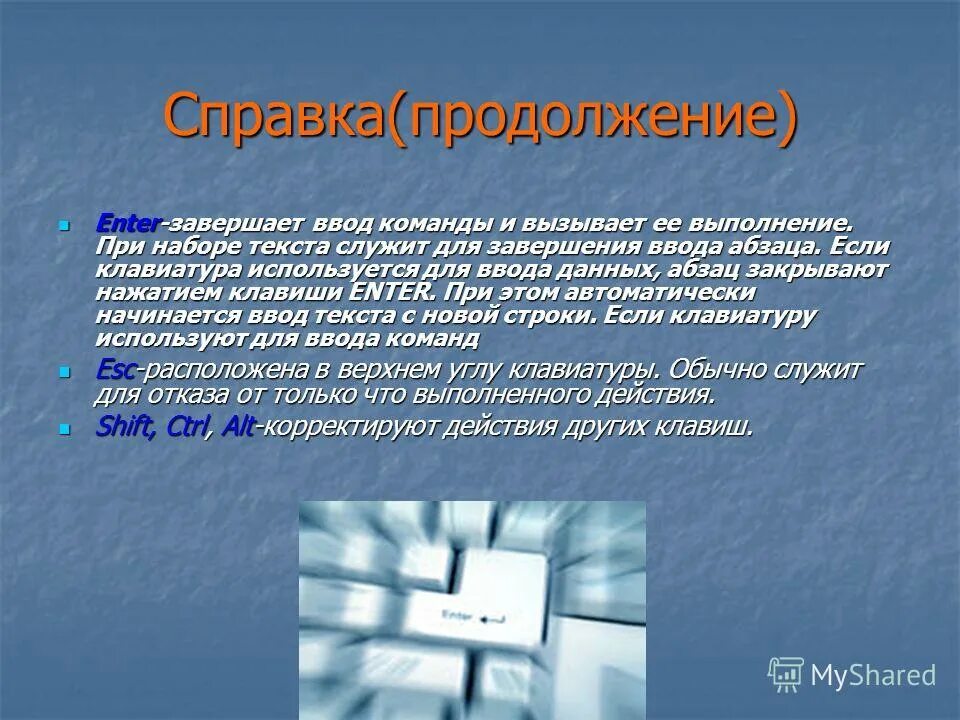 Справка(продолжение)

Enter-завершает ввод команды и вызывает ее выполнение. При наборе текста служит для завершения ввода абзаца. Если клавиатура используется для ввода данных, абзац закрывают нажатием клавиши ENTER. При этом автоматически начинается ввод текста с новой строки. Если клавиатуру используют для ввода команд

Esc-расположена в верхнем углу клавиатуры. Обычно служит для отказа от только что выполненного действия.

Shift, Ctrl, Alt-корректируют действия других клавиш.

Enter

MyShared